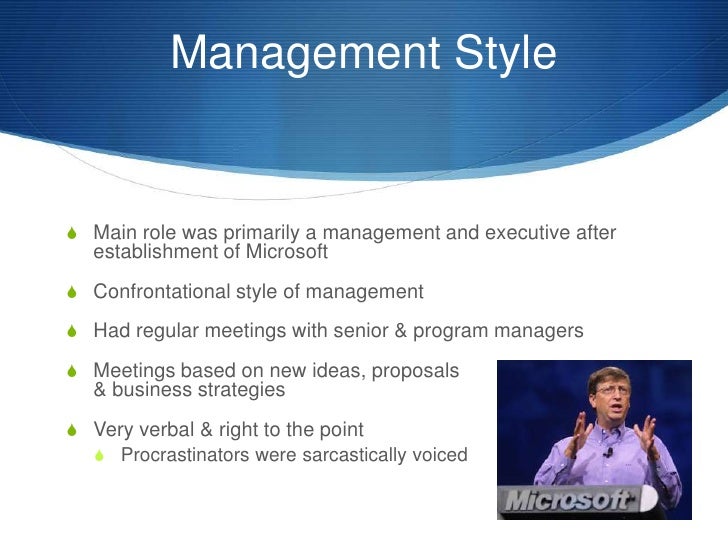 Management Style

Main role was primarily a management and executive after establishment of Microsoft

Confrontational style of management

Had regular meetings with senior & program managers

Meetings based on new ideas, proposals & business strategies

Very verbal & right to the point

Procrastinators were sarcastically voiced

Microsoft